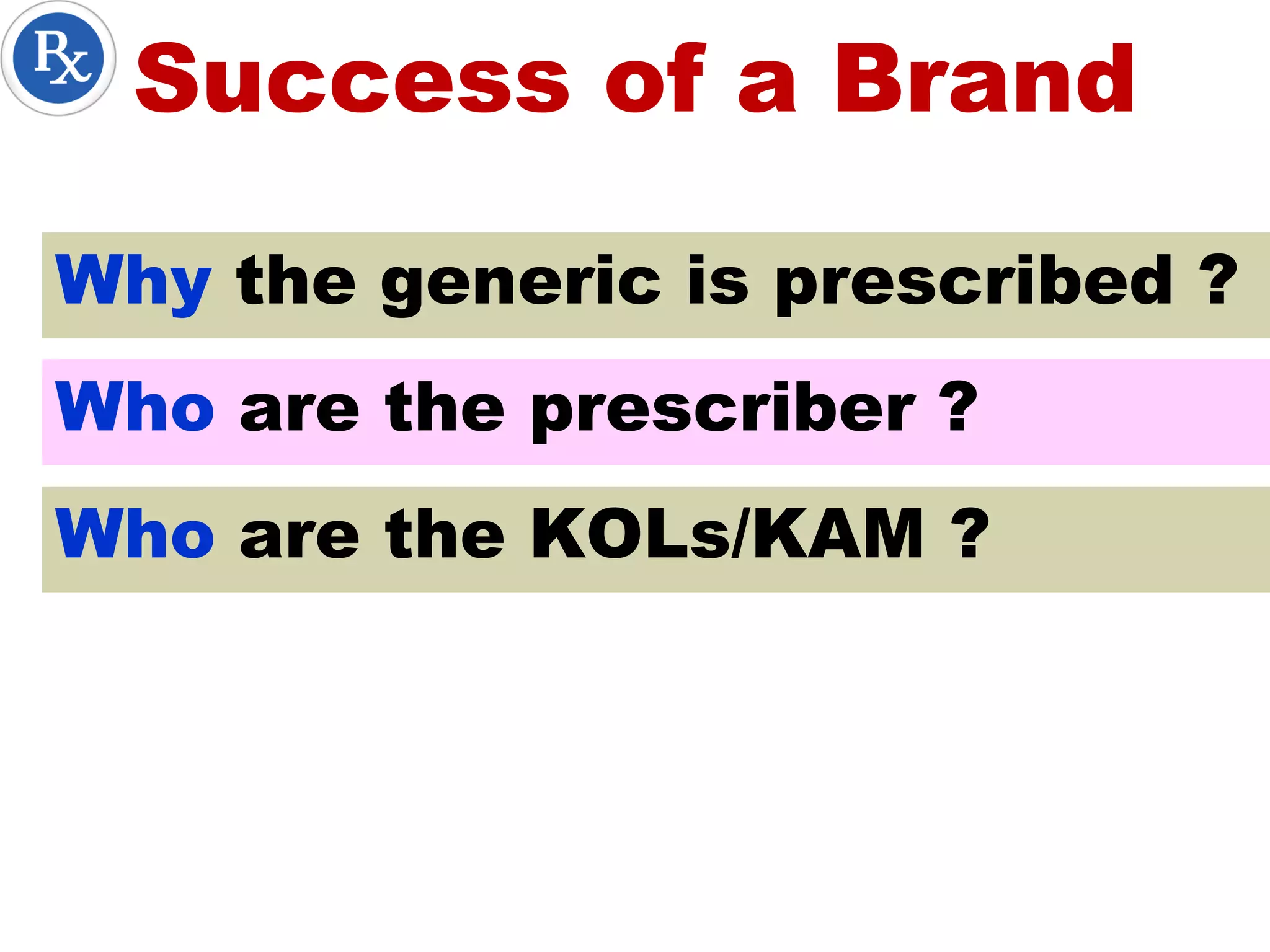 Rx Success of a Brand

Why the generic is prescribed ?

Who are the prescriber ?

Who are the KOLs/KAM ?